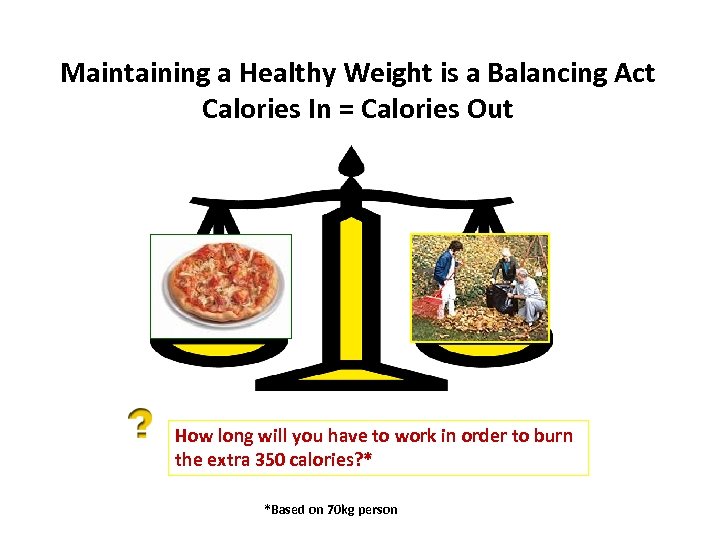 Maintaining a Healthy Weight is a Balancing Act
Calories In = Calories Out

?

How long will you have to work in order to burn the extra 350 calories?*

*Based on 70kg person